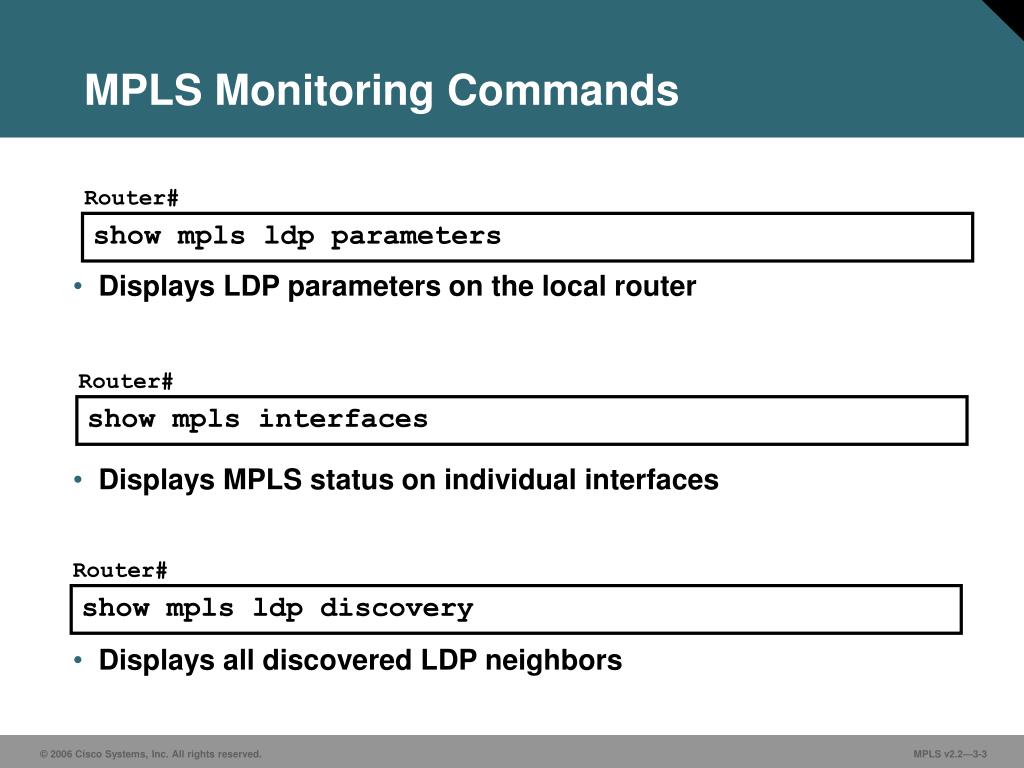 MPLS Monitoring Commands

Router#

show mpls ldp parameters

• Displays LDP parameters on the local router

Router#

show mpls interfaces

• Displays MPLS status on individual interfaces

Router#

show mpls ldp discovery

• Displays all discovered LDP neighbors

© 2006 Cisco Systems, Inc. All rights reserved.

MPLS v2.2—3-3